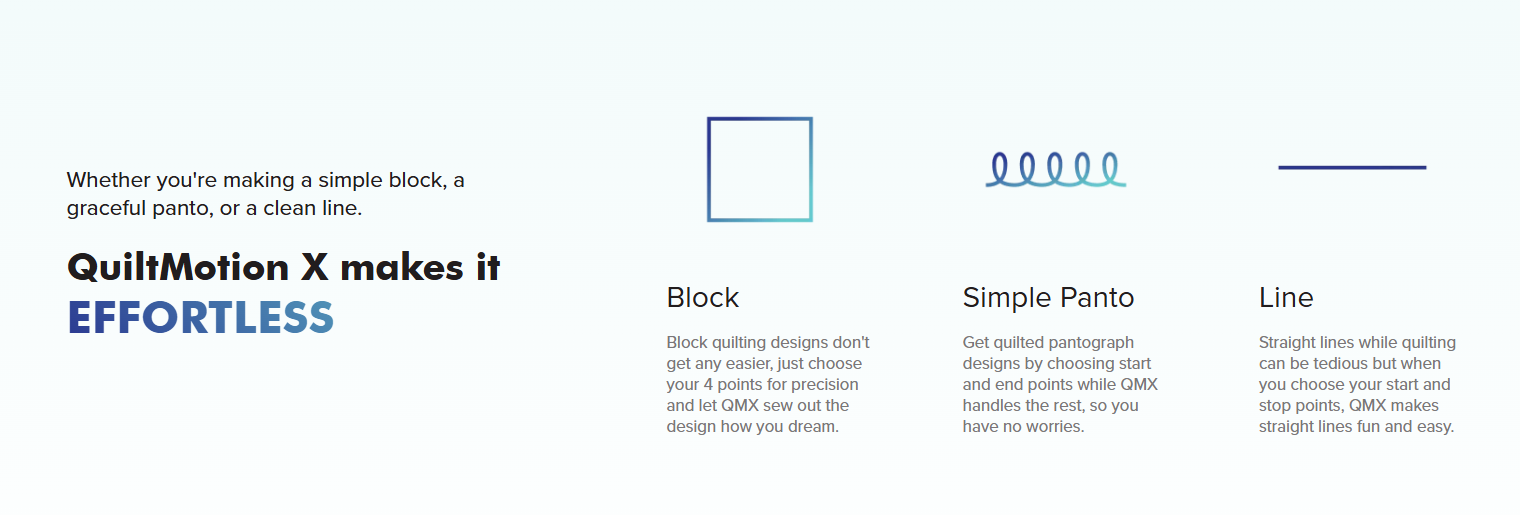 Whether you're making a simple block, a graceful panto, or a clean line.

QuiltMotion X makes it
EFFORTLESS

Block

Block quilting designs don't get any easier, just choose your 4 points for precision and let QMX sew out the design how you dream.

Simple Panto

Get quilted pantograph designs by choosing start and end points while QMX handles the rest, so you have no worries.

Line

Straight lines while quilting can be tedious but when you choose your start and stop points, QMX makes straight lines fun and easy.